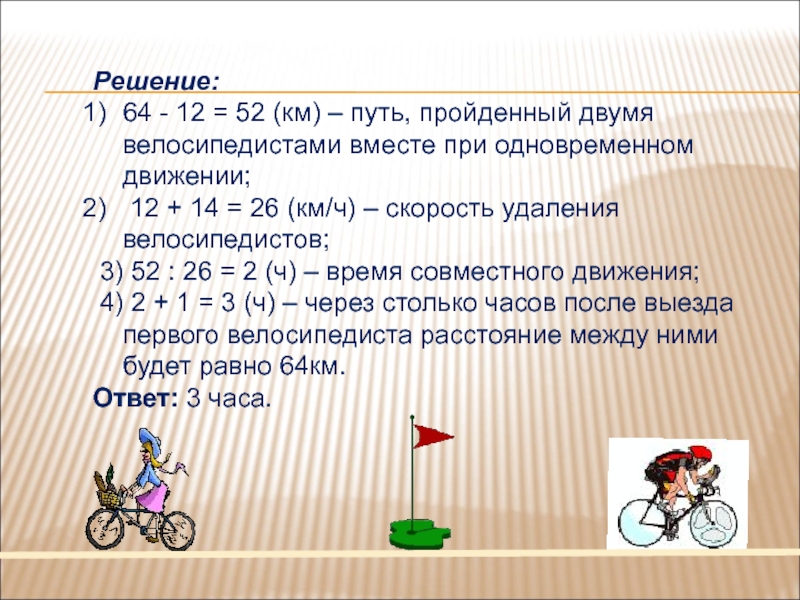 Решение:

1) 64 - 12 = 52 (км) – путь, пройденный двумя велосипедистами вместе при одновременном движении;

2) 12 + 14 = 26 (км/ч) – скорость удаления велосипедистов;

3) 52 : 26 = 2 (ч) – время совместного движения;

4) 2 + 1 = 3 (ч) – через столько часов после выезда первого велосипедиста расстояние между ними будет равно 64км.

Ответ: 3 часа.